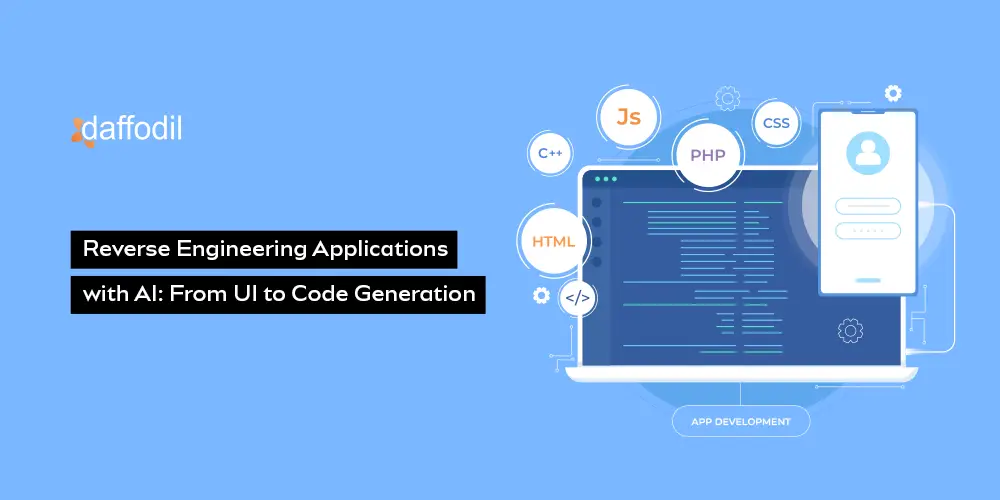 daffodil

Reverse Engineering Applications with AI: From UI to Code Generation

Js
CSS
C++
PHP
HTML
</>
APP DEVELOPMENT